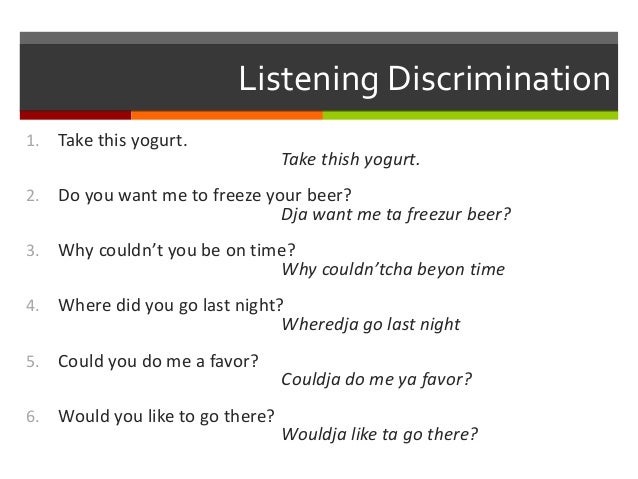 Listening Discrimination

1. Take this yogurt.
Take thish yogurt.

2. Do you want me to freeze your beer?
Dja want me ta freezur beer?

3. Why couldn't you be on time?
Why couldn'tcha beyon time

4. Where did you go last night?
Wheredja go last night

5. Could you do me a favor?
Couldja do me ya favor?

6. Would you like to go there?
Wouldja like ta go there?